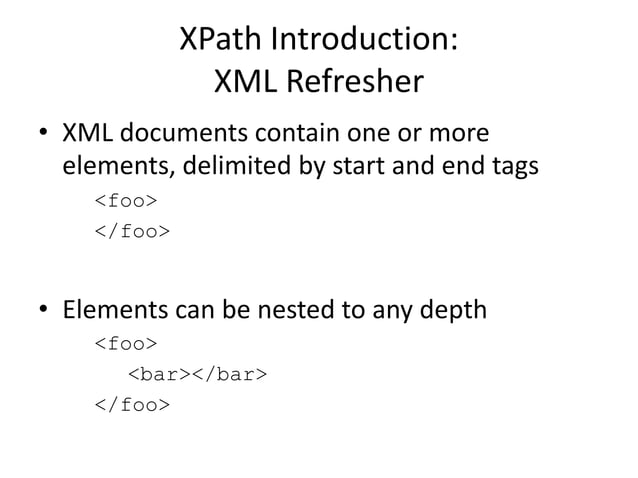 XPath Introduction:
XML Refresher

• XML documents contain one or more elements, delimited by start and end tags

<foo>
</foo>

• Elements can be nested to any depth

<foo>
  <bar></bar>
</foo>